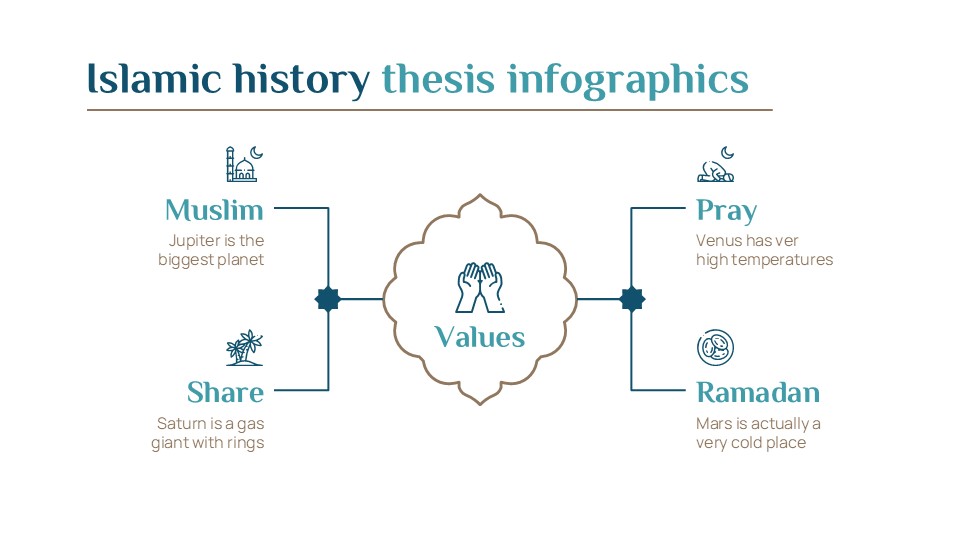 Islamic history thesis infographics

Muslim
Jupiter is the biggest planet

Share
Saturn is a gas giant with rings

Values

Pray
Venus has ver high temperatures

Ramadan
Mars is actually a very cold place